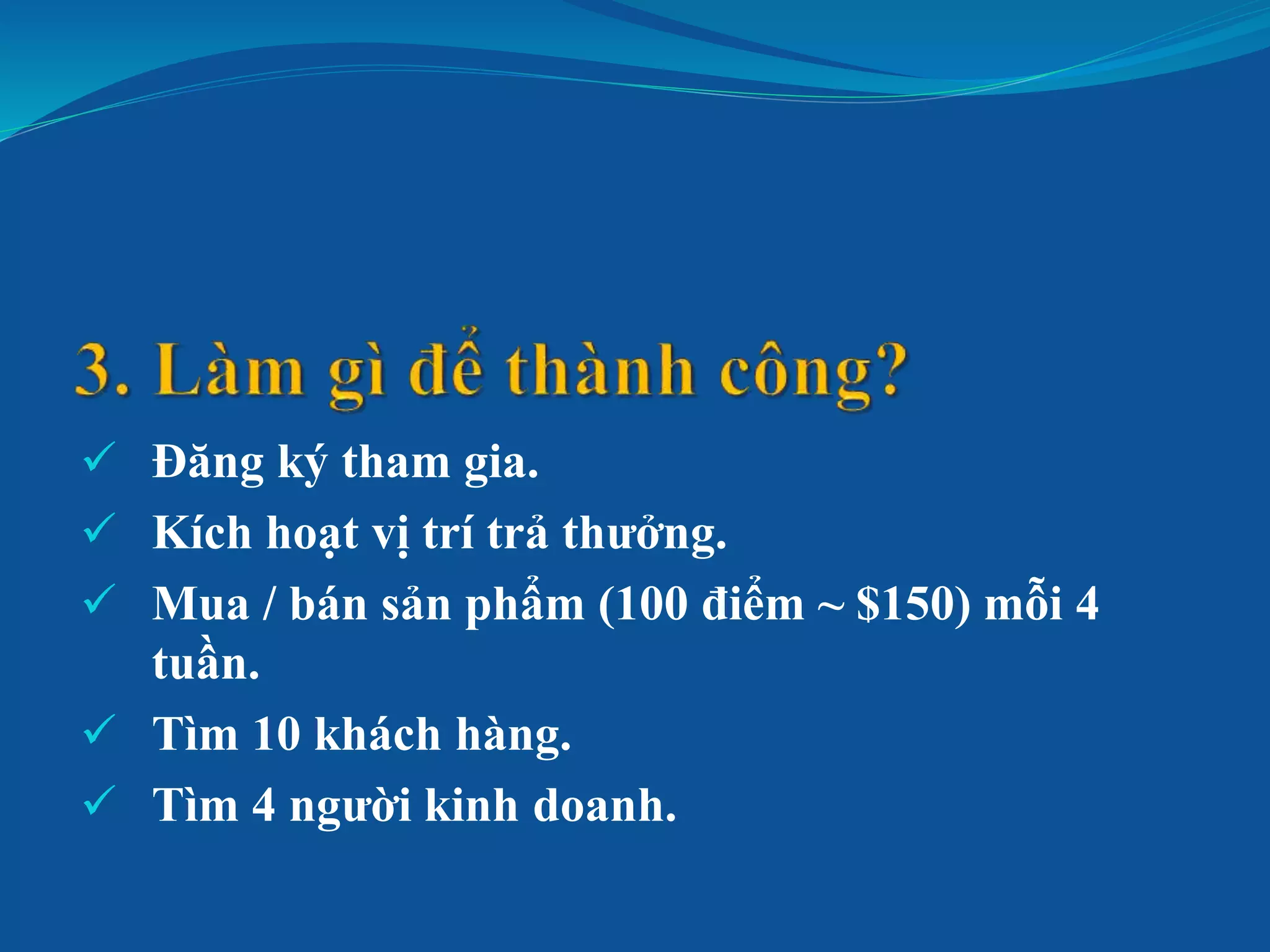 3. Làm gì để thành công?

✓ Đăng ký tham gia.
✓ Kích hoạt vị trí trả thưởng.
✓ Mua / bán sản phẩm (100 điểm ~ \$150) mỗi 4 tuần.
✓ Tìm 10 khách hàng.
✓ Tìm 4 người kinh doanh.